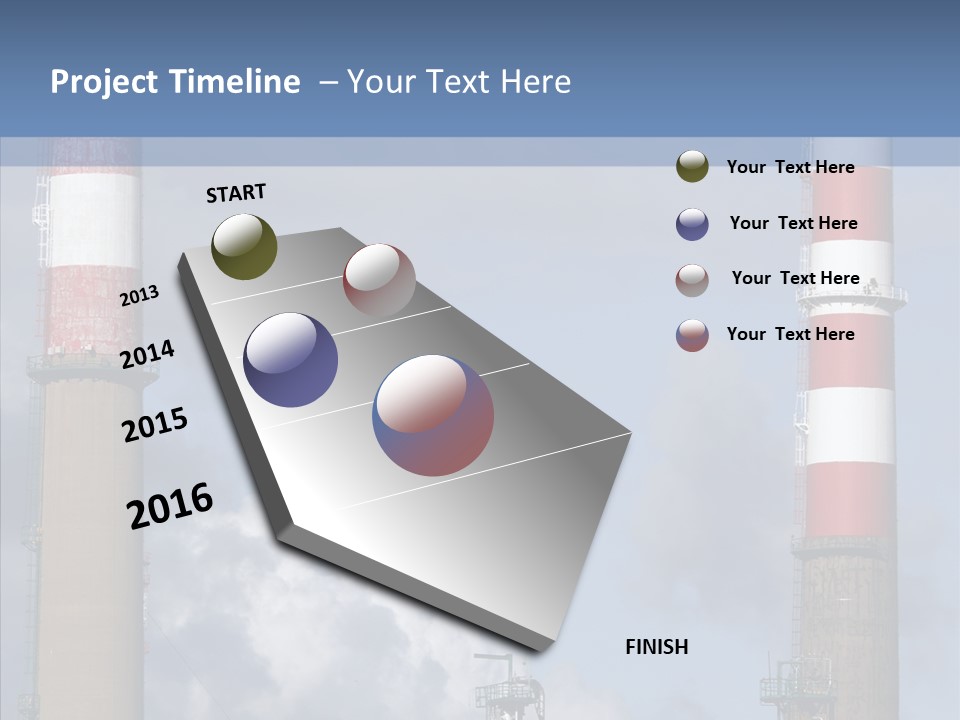 Project Timeline – Your Text Here

START

2013

2014

2015

2016

FINISH

Your Text Here

Your Text Here

Your Text Here

Your Text Here